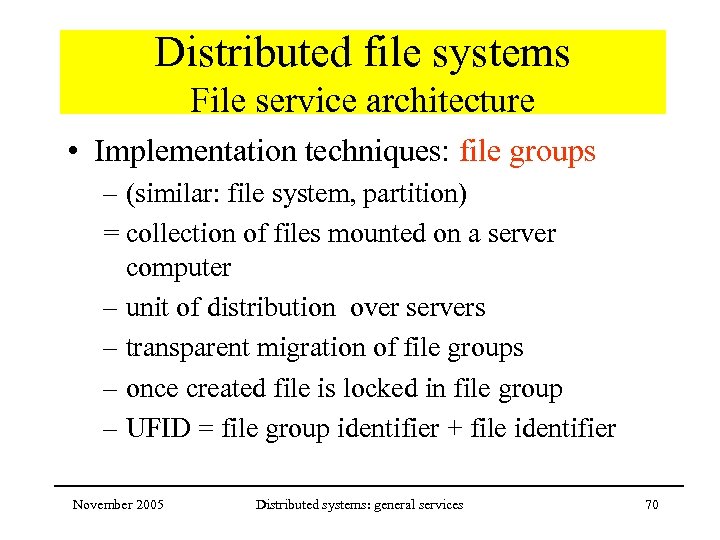 Distributed file systems
File service architecture

• Implementation techniques: file groups
– (similar: file system, partition)
= collection of files mounted on a server computer
– unit of distribution over servers
– transparent migration of file groups
– once created file is locked in file group
– UFID = file group identifier + file identifier

November 2005 Distributed systems: general services 70